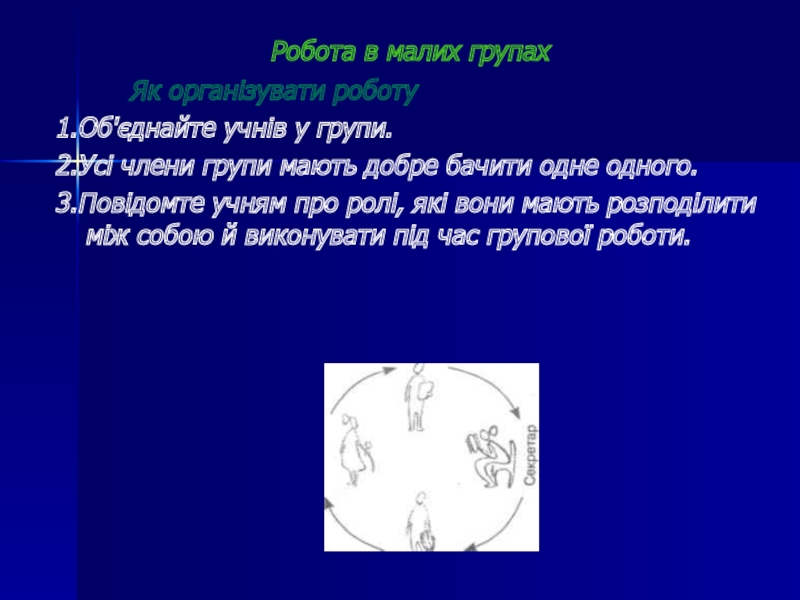 Робота в малих групах

Як організувати роботу

1.Об'єднайте учнів у групи.

2.Усі члени групи мають добре бачити одне одного.

3.Повідомте учням про ролі, які вони мають розподілити між собою й виконувати під час групової роботи.

Секретар